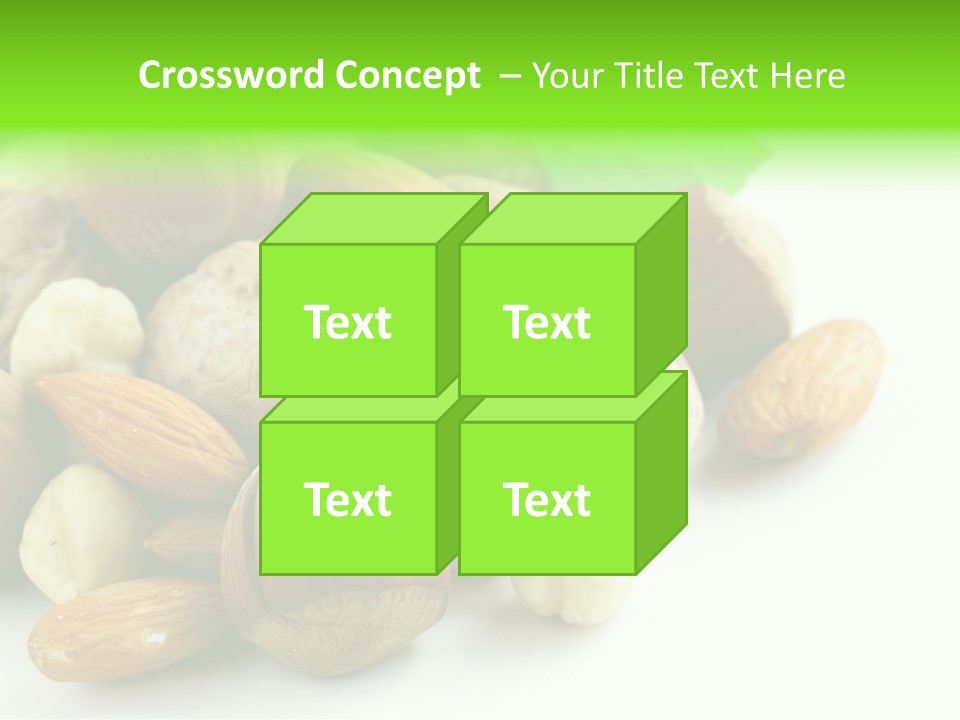 Crossword Concept – Your Title Text Here

Text

Text

Text

Text